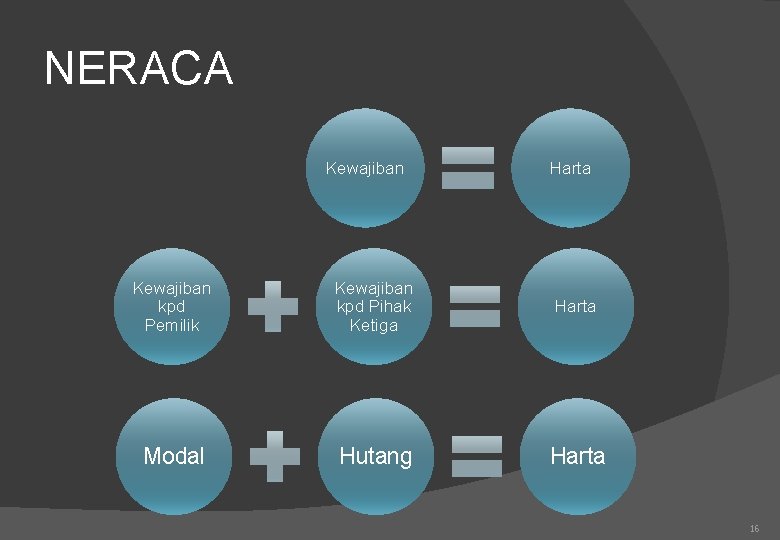 NERACA

Kewajiban = Harta

Kewajiban kpd Pemilik + Kewajiban kpd Pihak Ketiga = Harta

Modal + Hutang = Harta

16